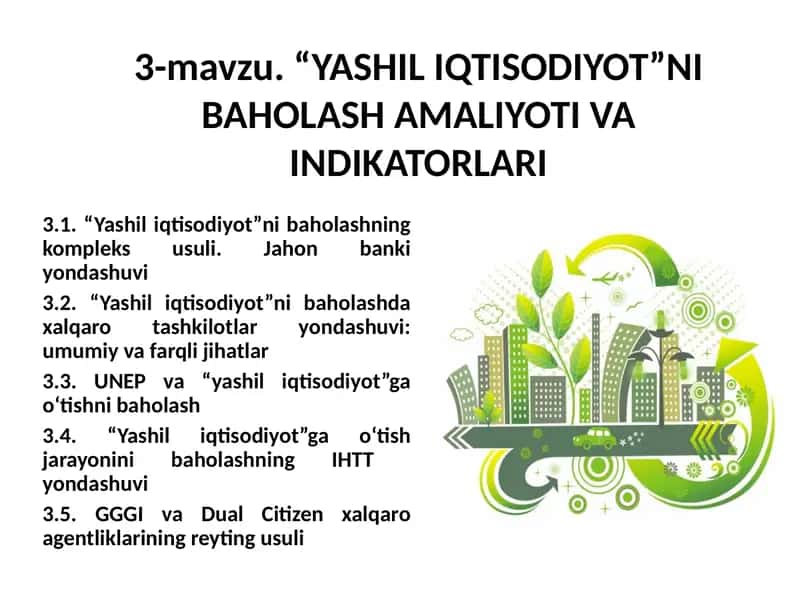 3-mavzu. “YASHIL IQTISODIYOT”NI BAHOLASH AMALIYOTI VA INDIKATORLARI

3.1. “Yashil iqtisodiyot”ni baholashning kompleks usuli. Jahon banki yondashuvi

3.2. “Yashil iqtisodiyot”ni baholashda xalqaro tashkilotlar yondashuvi: umumiy va farqli jihatlar

3.3. UNEP va “yashil iqtisodiyot”ga o‘tishni baholash

3.4. “Yashil iqtisodiyot”ga o‘tish jarayonini baholashning IHTT yondashuvi

3.5. GGGI va Dual Citizen xalqaro agentliklarining reyting usuli